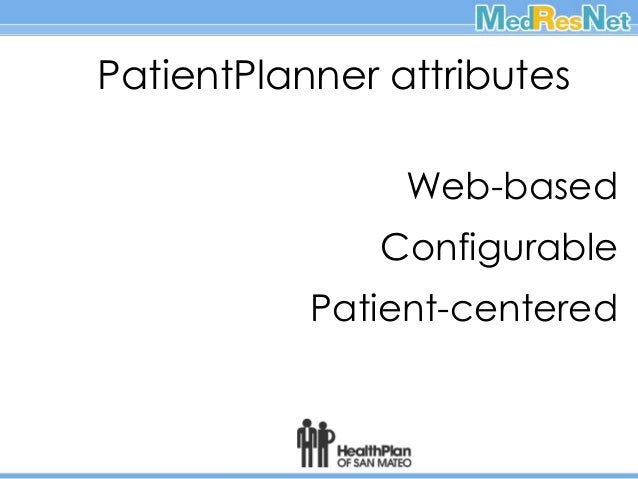 MedResNet

PatientPlanner attributes

Web-based

Configurable

Patient-centered

HealthPlan OF SAN MATEO